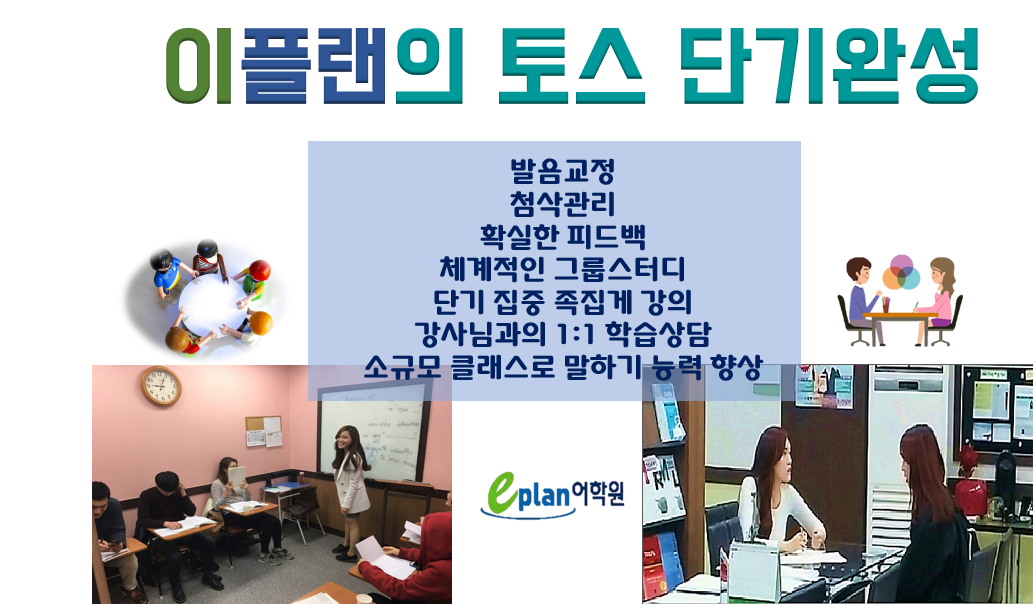 이플랜의 토스 단기완성

발음교정
첨삭관리
확실한 피드백
체계적인 그룹스터디
단기 집중 족집게 강의
강사님과의 1:1 학습상담
소규모 클래스로 말하기 능력 향상

eplan어학원